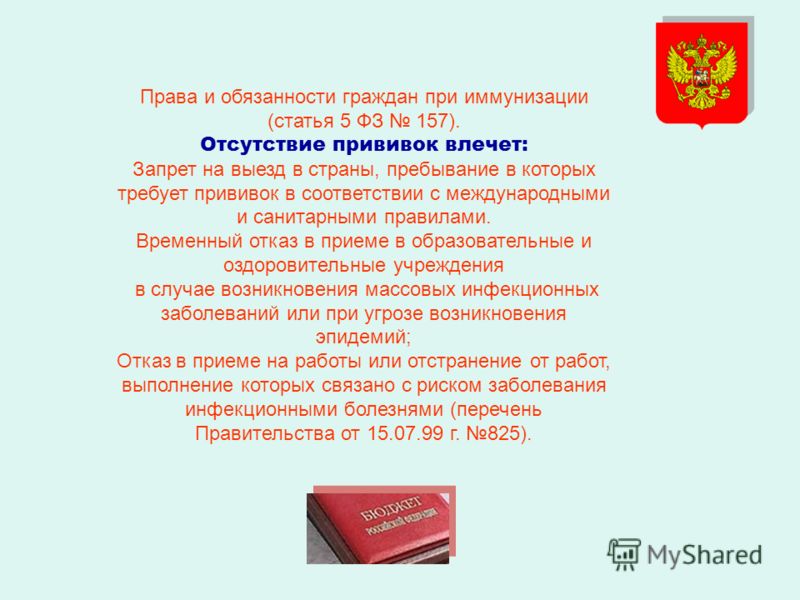 Права и обязанности граждан при иммунизации (статья 5 ФЗ № 157).

Отсутствие прививок влечет:

Запрет на выезд в страны, пребывание в которых требует прививок в соответствии с международными и санитарными правилами.

Временный отказ в приеме в образовательные и оздоровительные учреждения в случае возникновения массовых инфекционных заболеваний или при угрозе возникновения эпидемий;

Отказ в приеме на работы или отстранение от работ, выполнение которых связано с риском заболевания инфекционными болезнями (перечень Правительства от 15.07.99 г. №825).

БЮДЖЕТ
РОССИЙСКОЙ ФЕДЕРАЦИИ

MyShared